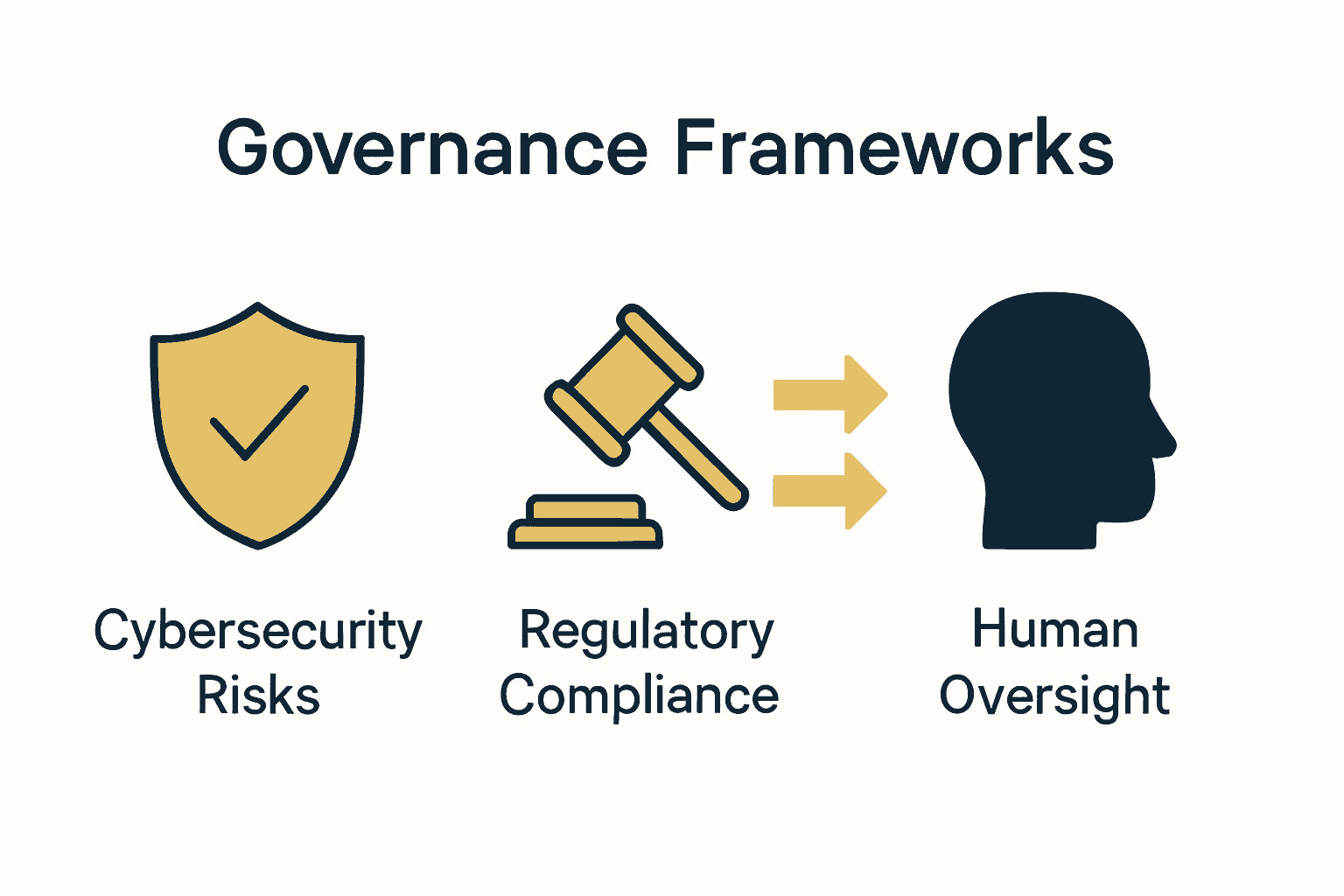 Governance Frameworks

Cybersecurity Risks

Regulatory Compliance

Human Oversight